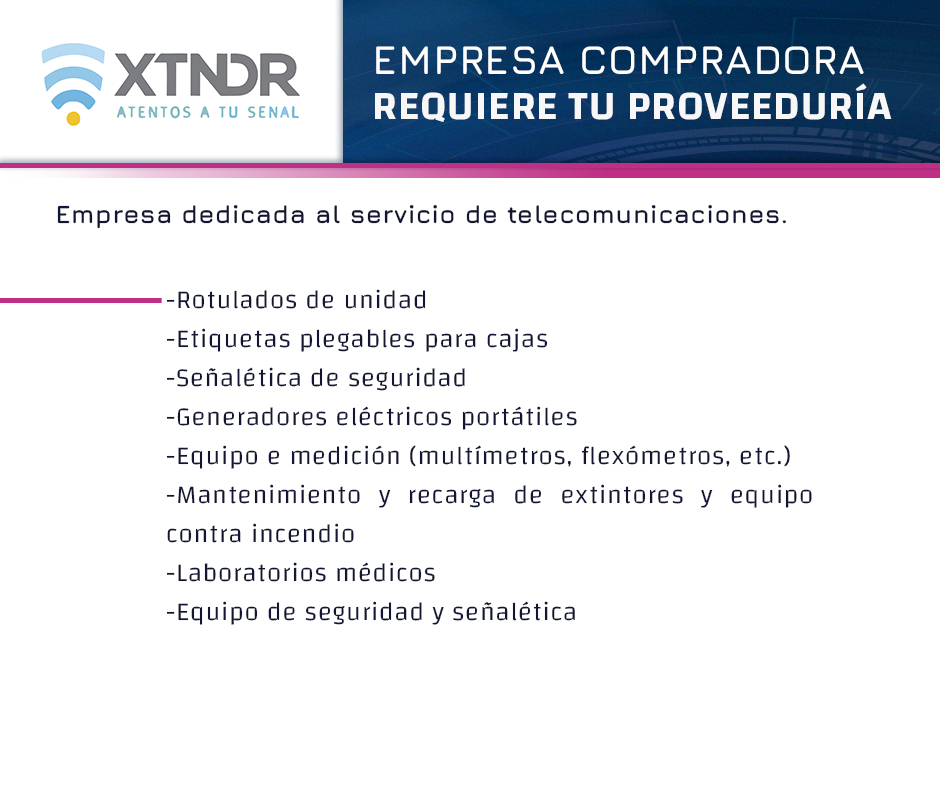 XTNDR
ATENTOS A TU SENAL

EMPRESA COMPRADORA
REQUIERE TU PROVEEDURÍA

Empresa dedicada al servicio de telecomunicaciones.

-Rotulados de unidad
-Etiquetas plegables para cajas
-Señalética de seguridad
-Generadores eléctricos portátiles
-Equipo e medición (multímetros, flexómetros, etc.)
-Mantenimiento y recarga de extintores y equipo contra incendio
-Laboratorios médicos
-Equipo de seguridad y señalética